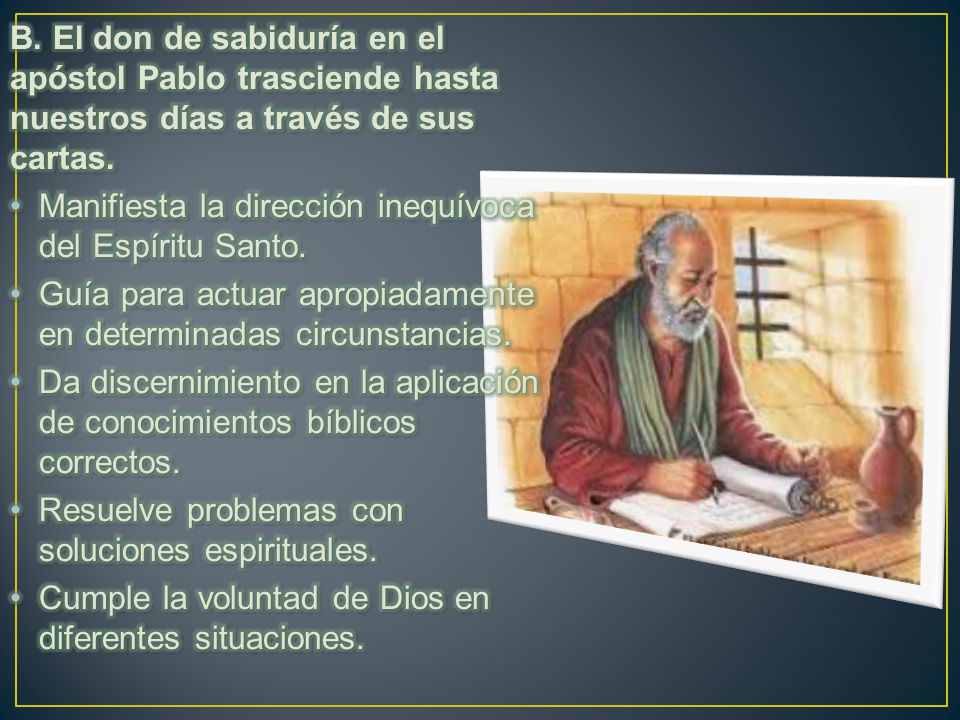 B. El don de sabiduría en el apóstol Pablo trasciende hasta nuestros días a través de sus cartas.

• Manifiesta la dirección inequívoca del Espíritu Santo.
• Guía para actuar apropiadamente en determinadas circunstancias.
• Da discernimiento en la aplicación de conocimientos bíblicos correctos.
• Resuelve problemas con soluciones espirituales.
• Cumple la voluntad de Dios en diferentes situaciones.